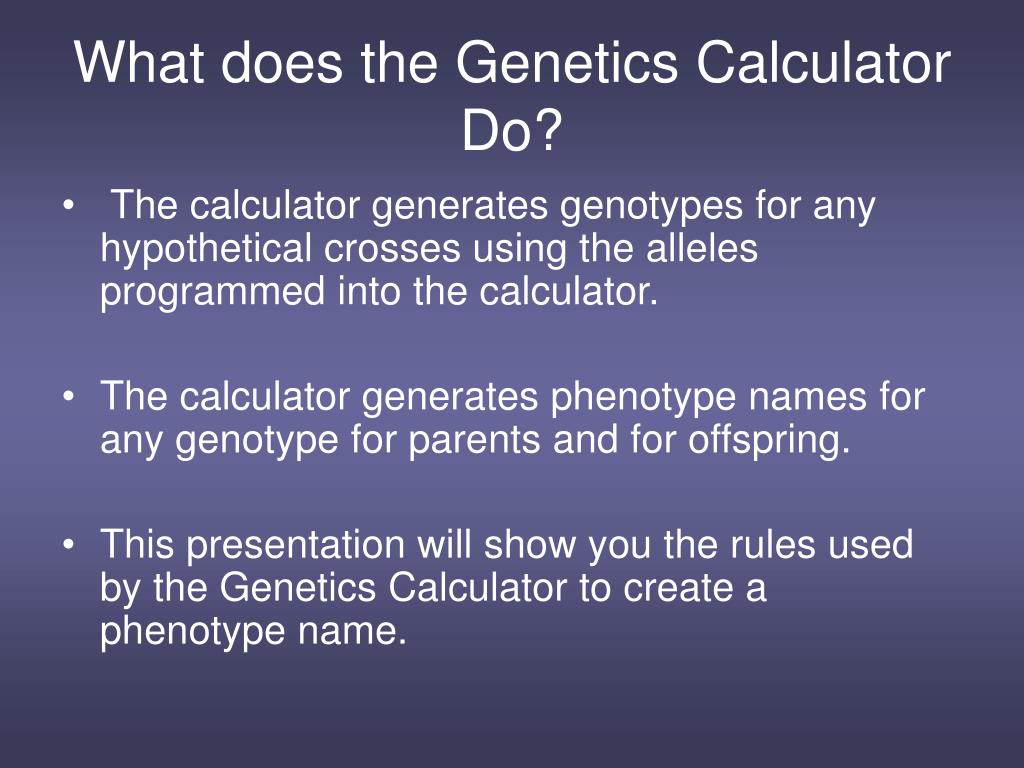 What does the Genetics Calculator Do?

• The calculator generates genotypes for any hypothetical crosses using the alleles programmed into the calculator.

• The calculator generates phenotype names for any genotype for parents and for offspring.

• This presentation will show you the rules used by the Genetics Calculator to create a phenotype name.